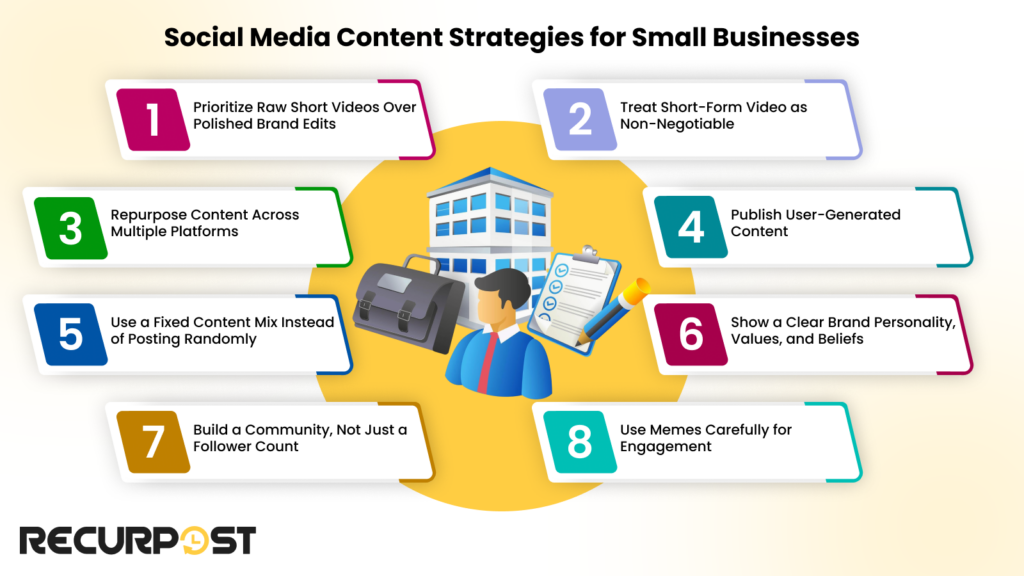 Social Media Content Strategies for Small Businesses

1 Prioritize Raw Short Videos Over Polished Brand Edits

2 Treat Short-Form Video as Non-Negotiable

3 Repurpose Content Across Multiple Platforms

4 Publish User-Generated Content

5 Use a Fixed Content Mix Instead of Posting Randomly

6 Show a Clear Brand Personality, Values, and Beliefs

7 Build a Community, Not Just a Follower Count

8 Use Memes Carefully for Engagement

RECURPOST